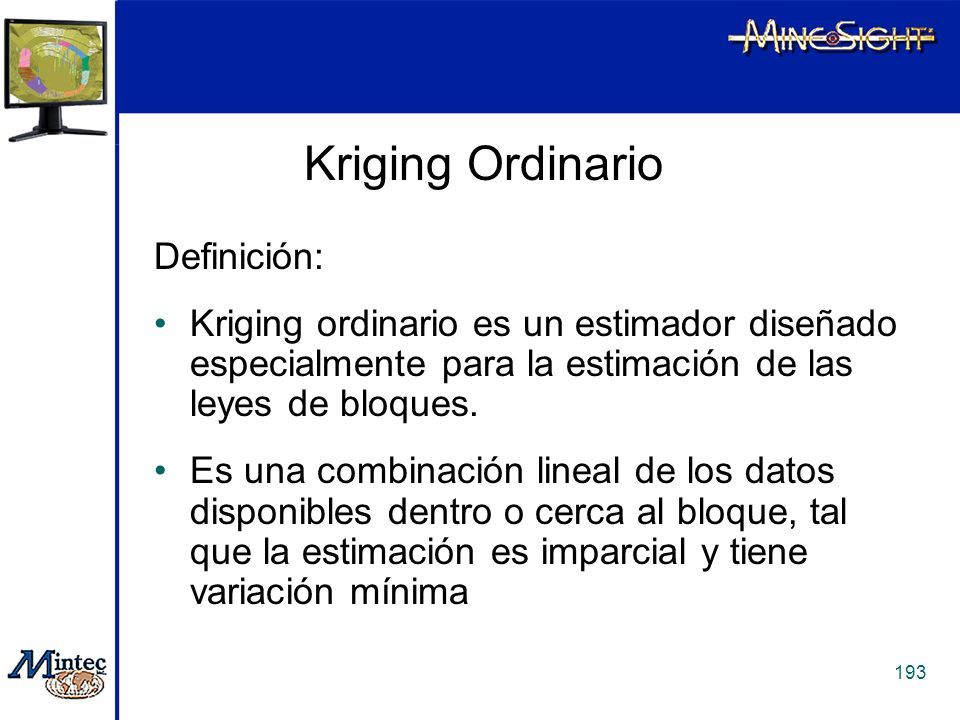 MINESIGHT

Kriging Ordinario

Definición:

• Kriging ordinario es un estimador diseñado especialmente para la estimación de las leyes de bloques.

• Es una combinación lineal de los datos disponibles dentro o cerca al bloque, tal que la estimación es imparcial y tiene variación mínima

Mintec

193